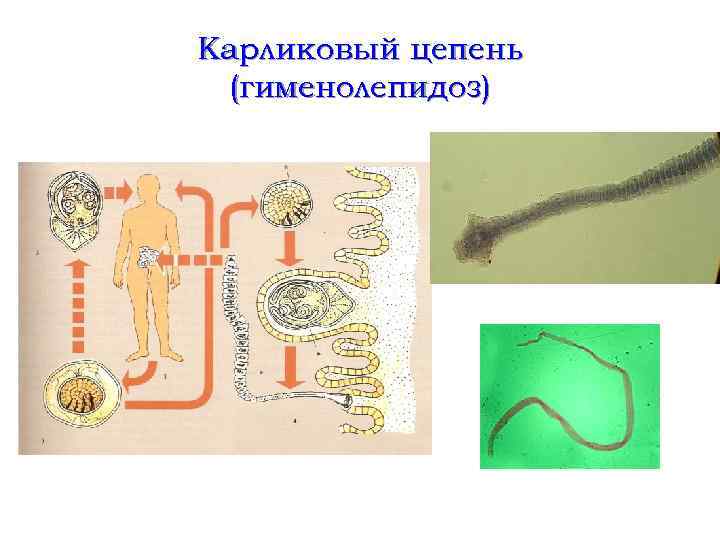 Карликовый цепень
(гименолепидоз)